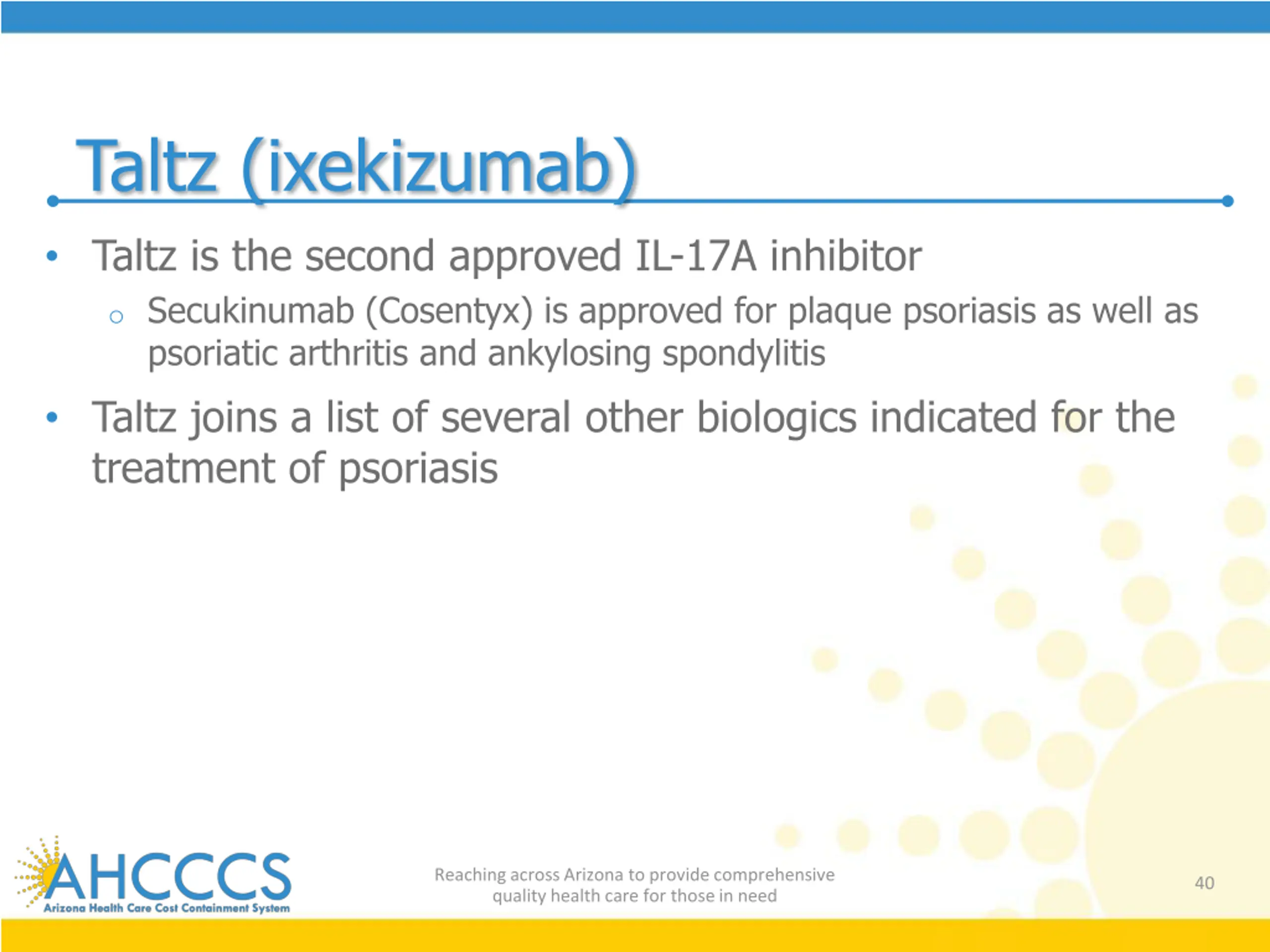 Taltz (ixekizumab)

• Taltz is the second approved IL-17A inhibitor
  ○ Secukinumab (Cosentyx) is approved for plaque psoriasis as well as psoriatic arthritis and ankylosing spondylitis
• Taltz joins a list of several other biologics indicated for the treatment of psoriasis

AHCCCS
Arizona Health Care Cost Containment System

Reaching across Arizona to provide comprehensive quality health care for those in need

40